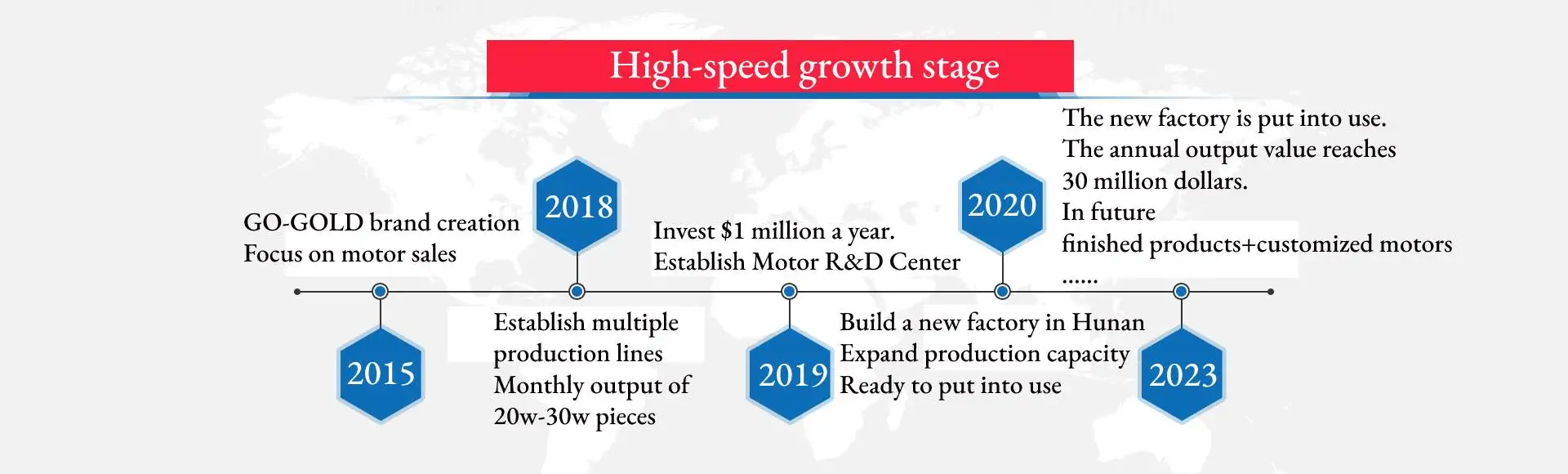 High-speed growth stage

2015

GO-GOLD brand creation
Focus on motor sales

2018

Establish multiple production lines
Monthly output of 20w-30w pieces

2019

Invest $1 million a year.
Establish Motor R&D Center

2020

Build a new factory in Hunan
Expand production capacity
Ready to put into use

2023

The new factory is put into use.
The annual output value reaches 30 million dollars.
In future
finished products+customized motors
......